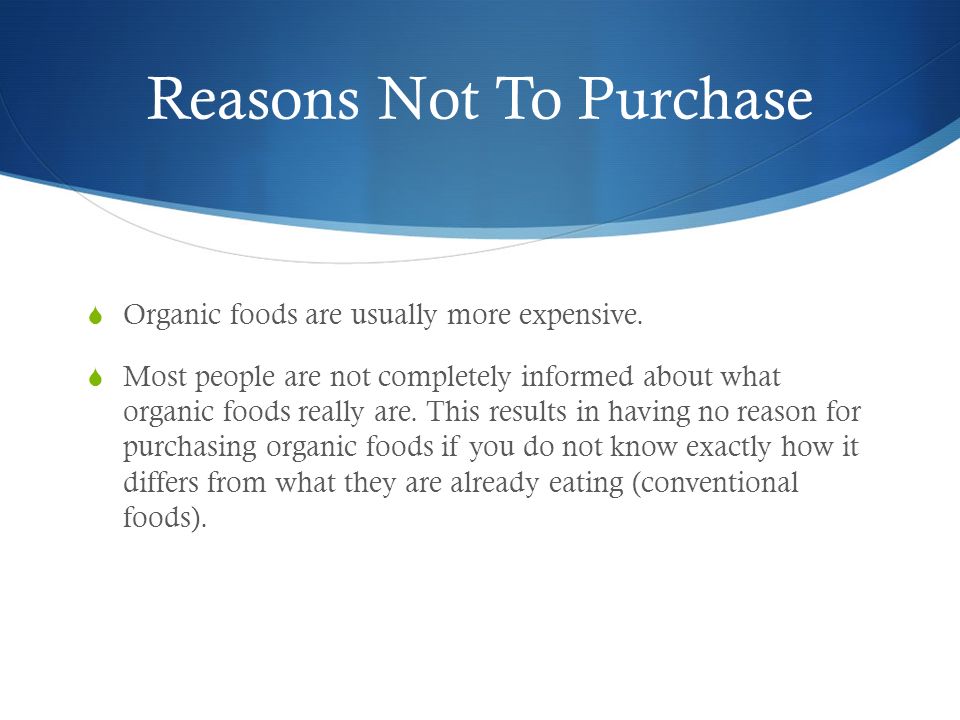 Reasons Not To Purchase

Organic foods are usually more expensive.

Most people are not completely informed about what organic foods really are. This results in having no reason for purchasing organic foods if you do not know exactly how it differs from what they are already eating (conventional foods).